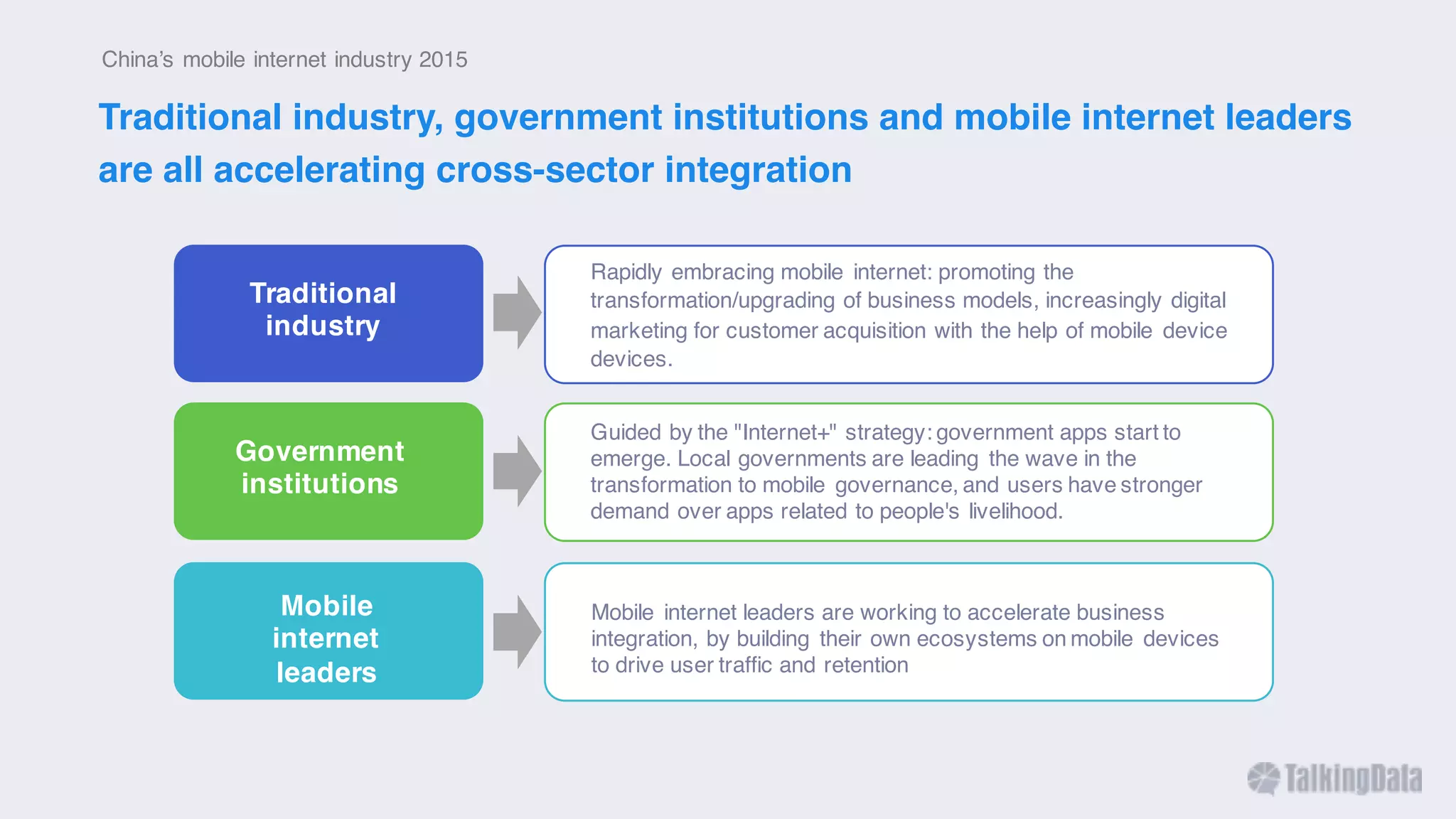 China's mobile internet industry 2015

Traditional industry, government institutions and mobile internet leaders are all accelerating cross-sector integration

Traditional industry

Rapidly embracing mobile internet: promoting the transformation/upgrading of business models, increasingly digital marketing for customer acquisition with the help of mobile device devices.

Government institutions

Guided by the "Internet+" strategy: government apps start to emerge. Local governments are leading the wave in the transformation to mobile governance, and users have stronger demand over apps related to people's livelihood.

Mobile internet leaders

Mobile internet leaders are working to accelerate business integration, by building their own ecosystems on mobile devices to drive user traffic and retention

TalkingData